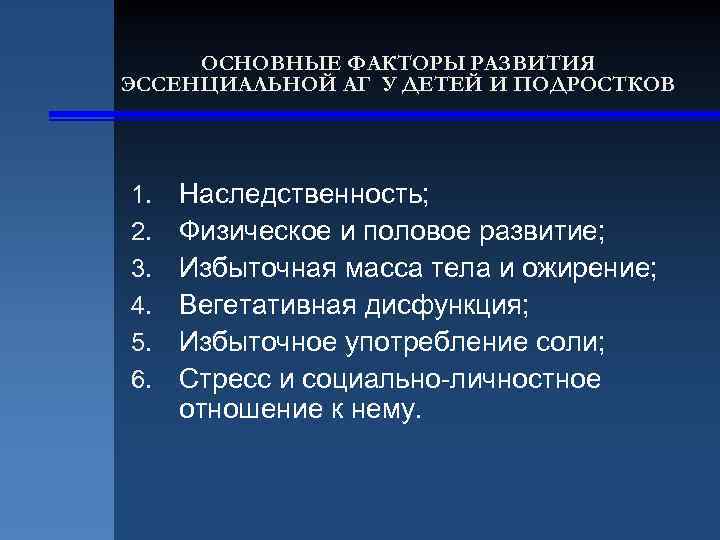 ОСНОВНЫЕ ФАКТОРЫ РАЗВИТИЯ ЭССЕНЦИАЛЬНОЙ АГ У ДЕТЕЙ И ПОДРОСТКОВ

1. Наследственность;
2. Физическое и половое развитие;
3. Избыточная масса тела и ожирение;
4. Вегетативная дисфункция;
5. Избыточное употребление соли;
6. Стресс и социально-личностное отношение к нему.